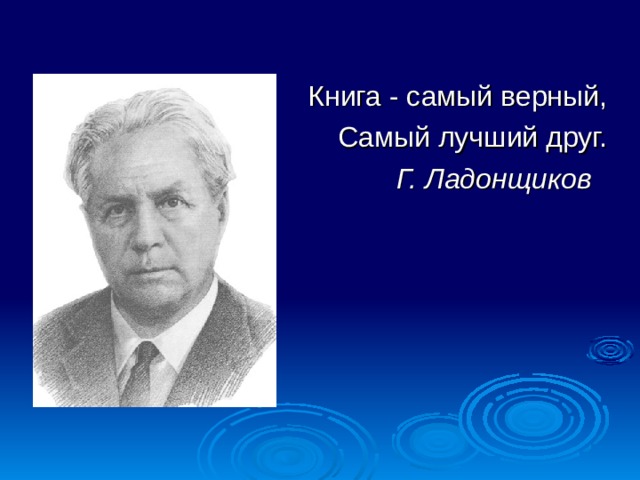 Книга - самый верный,
Самый лучший друг.
Г. Ладонщиков